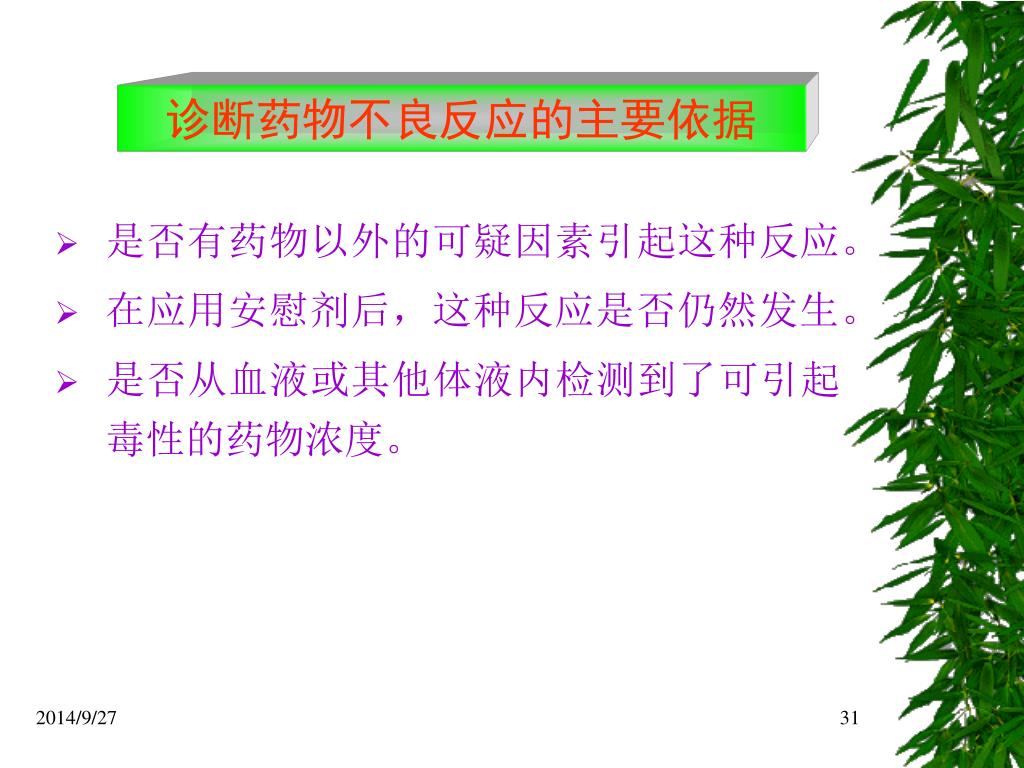 诊断药物不良反应的主要依据

➢ 是否有药物以外的可疑因素引起这种反应。

➢ 在应用安慰剂后，这种反应是否仍然发生。

➢ 是否从血液或其他体液内检测到了可引起毒性的药物浓度。

2014/9/27

31